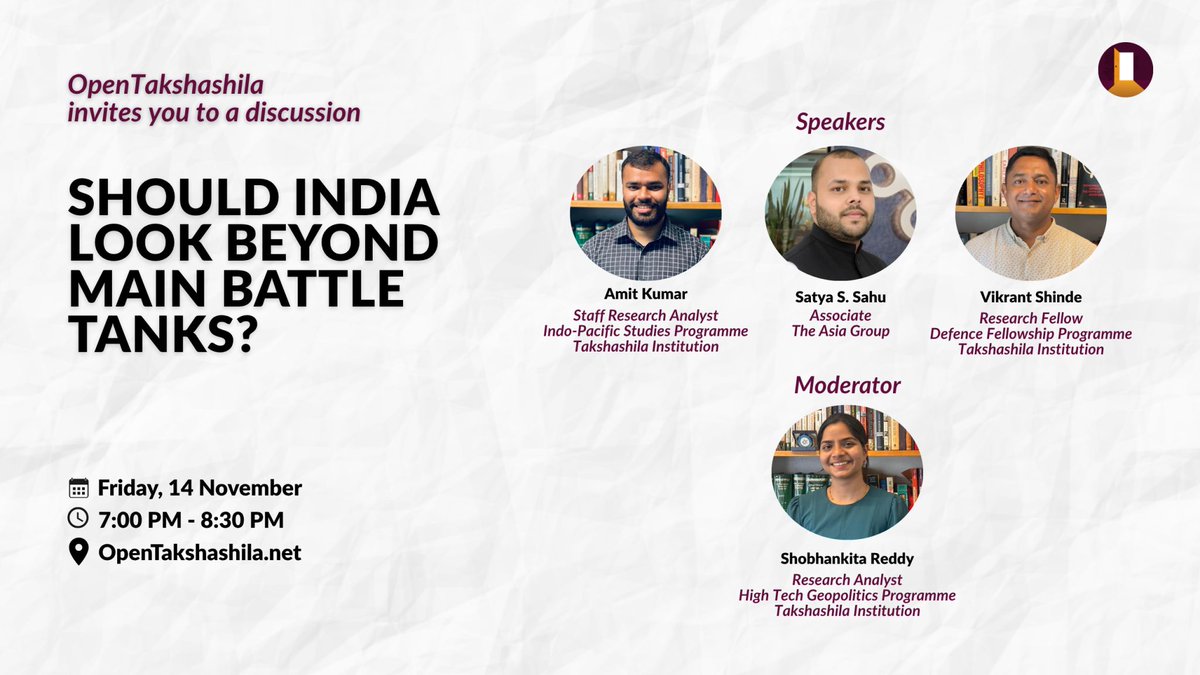 OpenTakshashila
invites you to a discussion

SHOULD INDIA LOOK BEYOND MAIN BATTLE TANKS?

Friday, 14 November
7:00 PM - 8:30 PM
OpenTakshashila.net

Speakers

Amit Kumar
Staff Research Analyst
Indo-Pacific Studies Programme
Takshashila Institution

Satya S. Sahu
Associate
The Asia Group

Vikrant Shinde
Research Fellow
Defence Fellowship Programme
Takshashila Institution

Moderator

Shobhankita Reddy
Research Analyst
High Tech Geopolitics Programme
Takshashila Institution